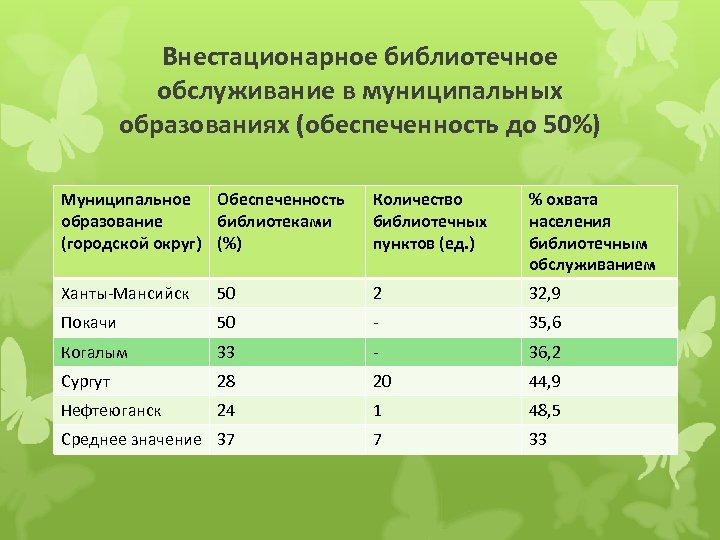 Внестационарное библиотечное обслуживание в муниципальных образованиях (обеспеченность до 50%)

| Муниципальное образование (городской округ) | Обеспеченность библиотеками (%) | Количество библиотечных пунктов (ед.) | % охвата населения библиотечным обслуживанием |
|---|---|---|---|
| Ханты-Мансийск | 50 | 2 | 32,9 |
| Покачи | 50 | - | 35,6 |
| Когалым | 33 | - | 36,2 |
| Сургут | 28 | 20 | 44,9 |
| Нефтеюганск | 24 | 1 | 48,5 |
| Среднее значение | 37 | 7 | 33 |